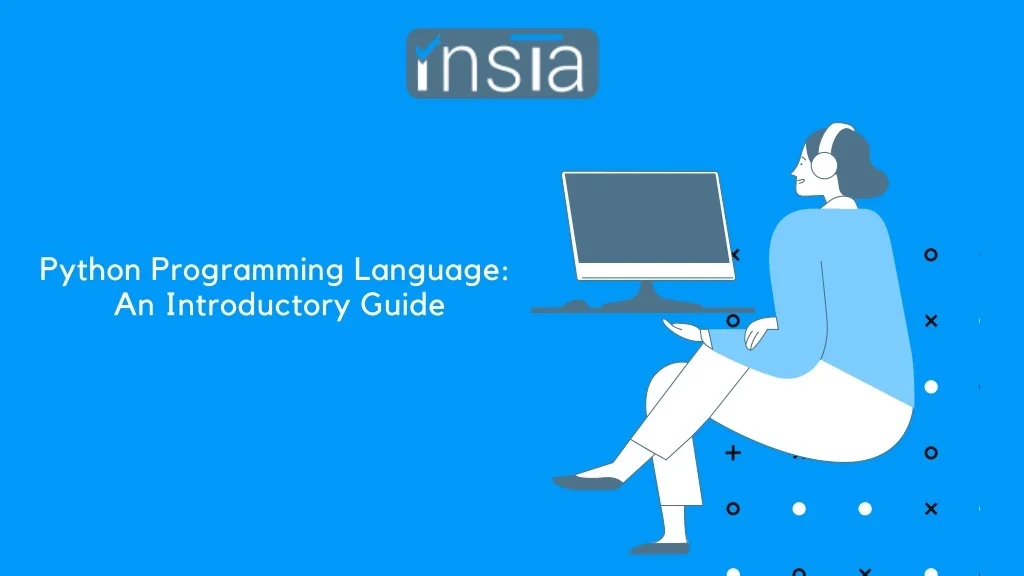 insia

Python Programming Language: An Introductory Guide